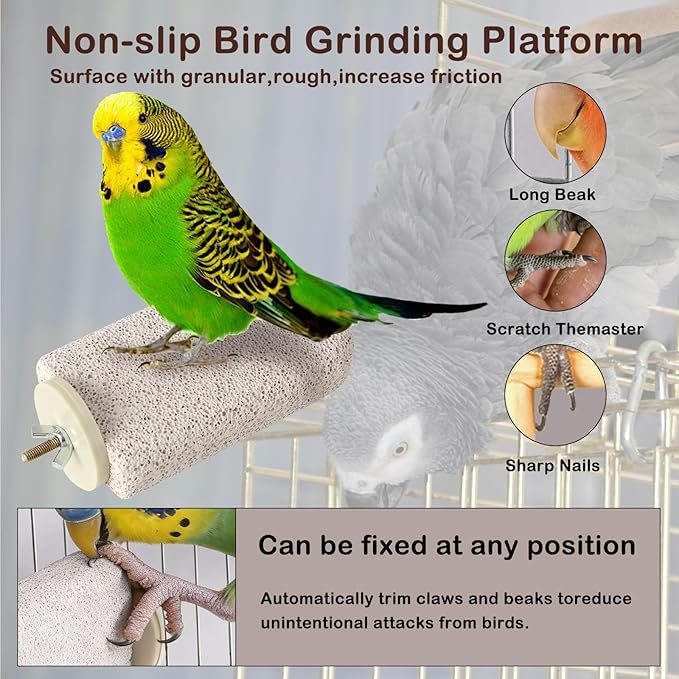 Non-slip Bird Grinding Platform

Surface with granular,rough,increase friction

Long Beak

Scratch Themaster

Sharp Nails

Can be fixed at any position

Automatically trim claws and beaks toreduce unintentional attacks from birds.